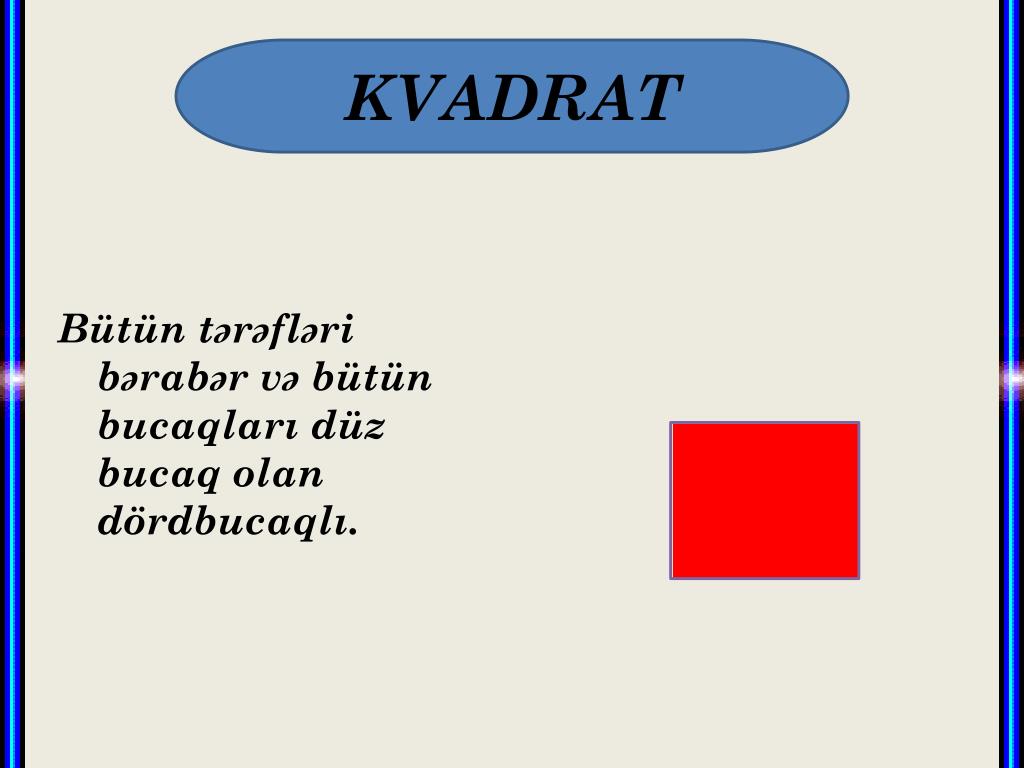 KVADRAT

Bütün tərəfləri bərabər və bütün bucaqları düz bucaq olan dördbucaqlı.